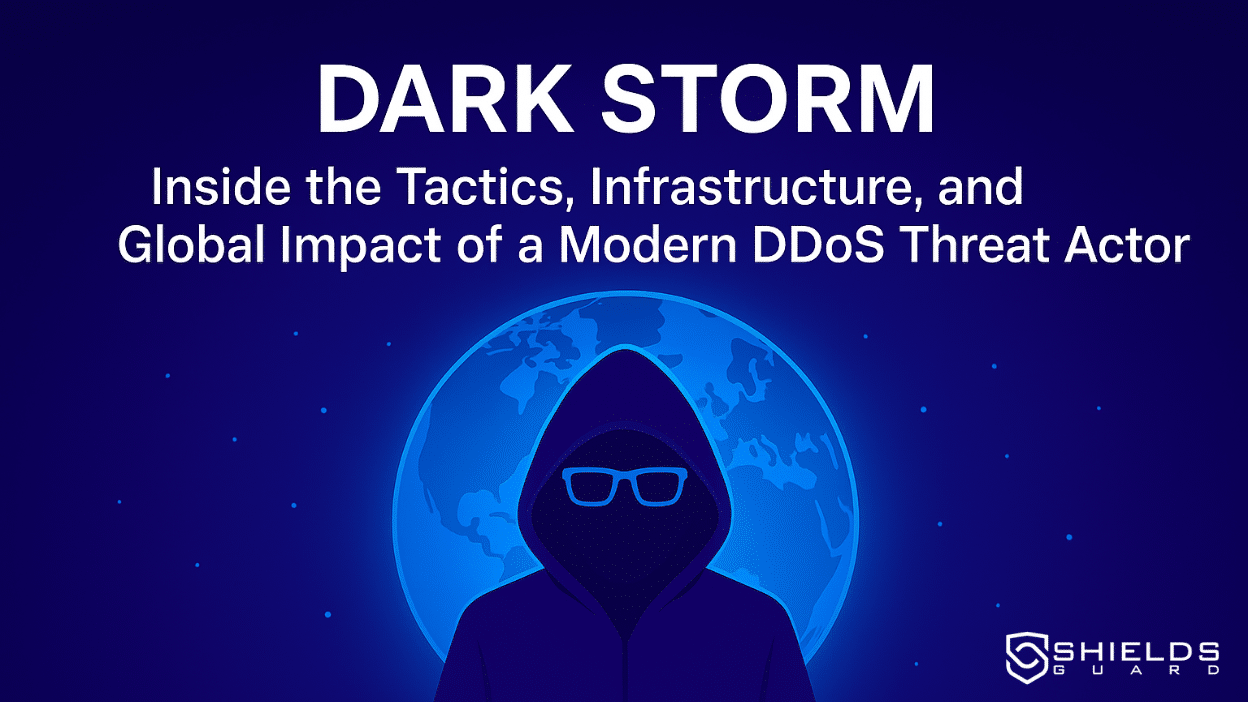 DARK STORM

Inside the Tactics, Infrastructure, and Global Impact of a Modern DDoS Threat Actor

SHIELDS
GUARD